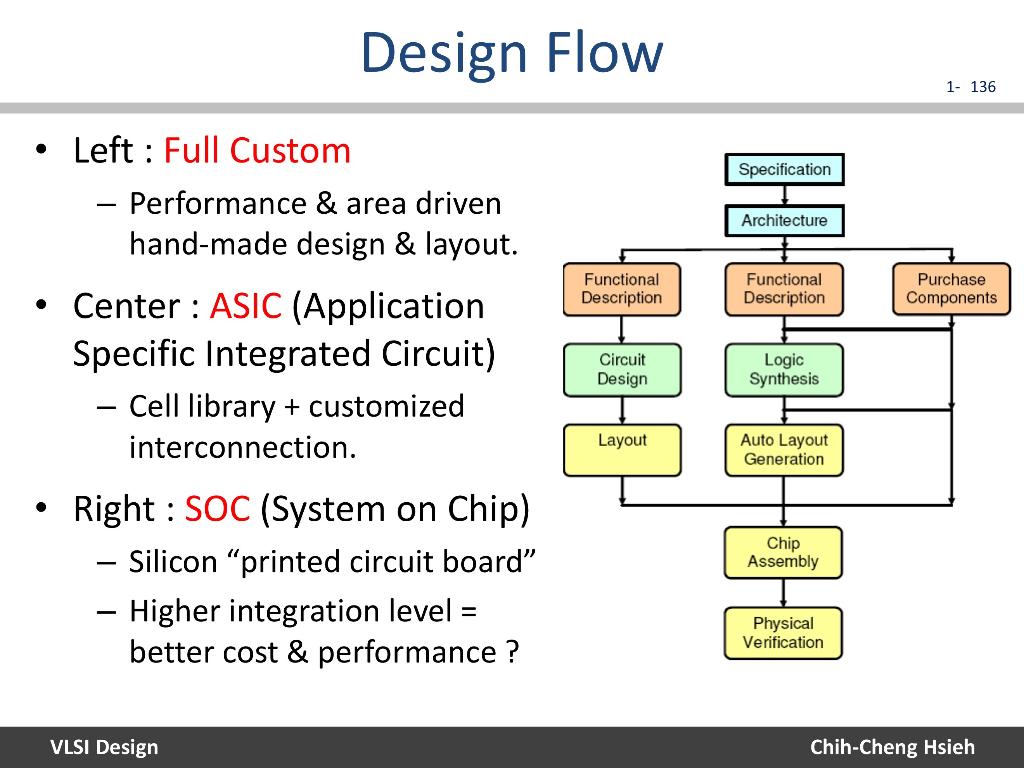 Design Flow

1- 136

• Left : Full Custom
– Performance & area driven hand-made design & layout.

• Center : ASIC (Application Specific Integrated Circuit)
– Cell library + customized interconnection.

• Right : SOC (System on Chip)
– Silicon “printed circuit board”
– Higher integration level = better cost & performance ?

Specification
Architecture
Functional Description
Functional Description
Purchase Components
Circuit Design
Logic Synthesis
Layout
Auto Layout Generation
Chip Assembly
Physical Verification

VLSI Design
Chih-Cheng Hsieh